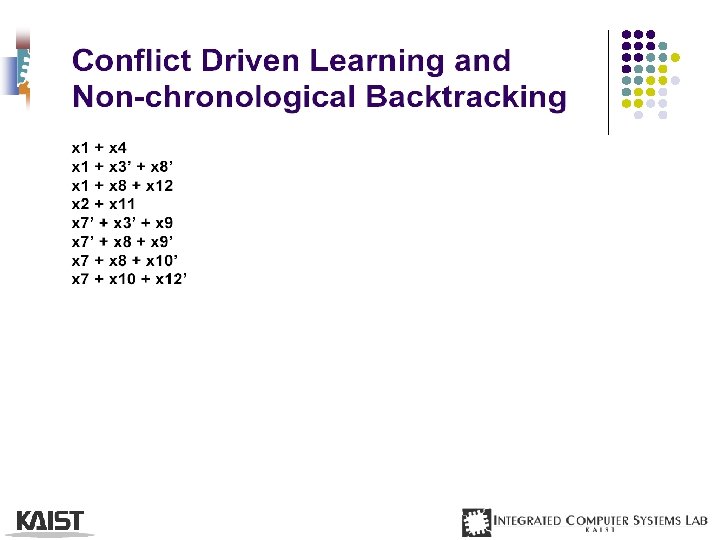 Conflict Driven Learning and Non-chronological Backtracking

x1 + x4
x1 + x3' + x8'
x1 + x8 + x12
x2 + x11
x7' + x3' + x9
x7' + x8 + x9'
x7 + x8 + x10'
x7 + x10 + x12'

KAIST

INTEGRATED COMPUTER SYSTEMS LAB
KAIST